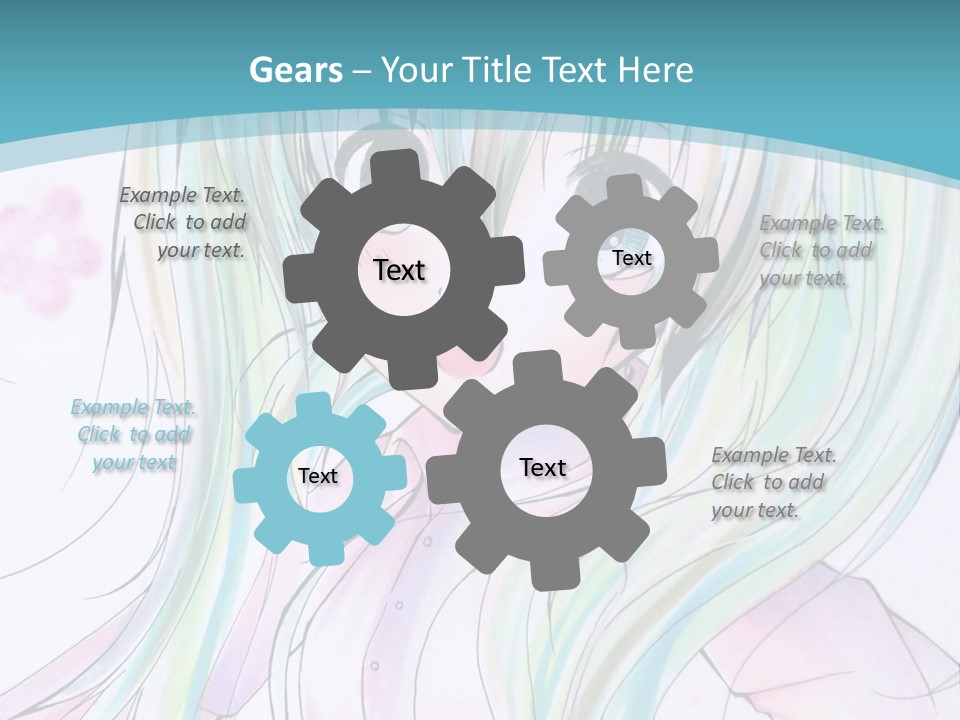 Gears – Your Title Text Here

Example Text. Click to add your text.

Text

Text

Example Text. Click to add your text.

Example Text. Click to add your text

Text

Text

Example Text. Click to add your text.